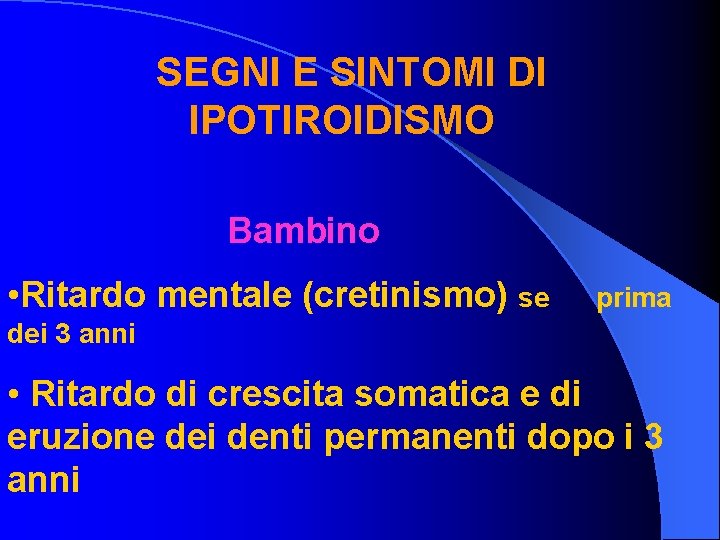 SEGNI E SINTOMI DI IPOTIROIDISMO

Bambino

•Ritardo mentale (cretinismo) se prima dei 3 anni

• Ritardo di crescita somatica e di eruzione dei denti permanenti dopo i 3 anni